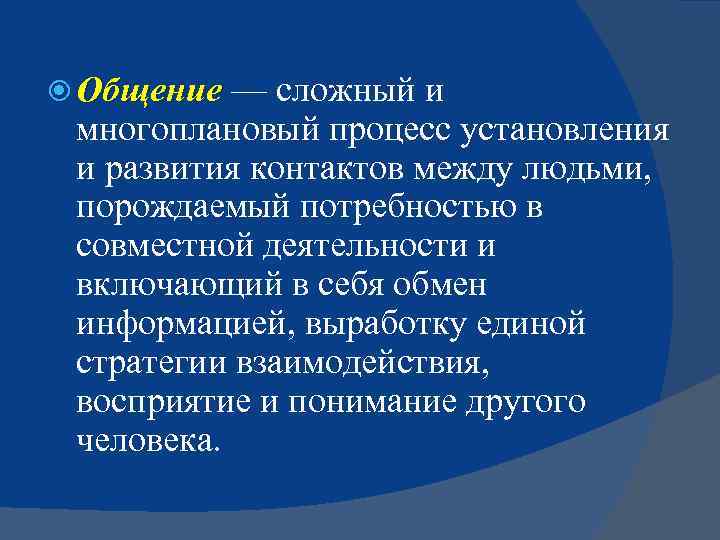 Общение — сложный и многоплановый процесс установления и развития контактов между людьми, порождаемый потребностью в совместной деятельности и включающий в себя обмен информацией, выработку единой стратегии взаимодействия, восприятие и понимание другого человека.